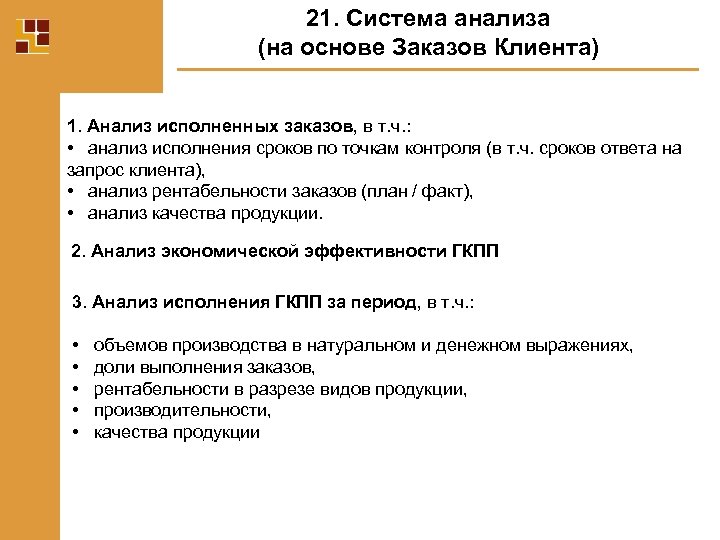 21. Система анализа
(на основе Заказов Клиента)

1. Анализ исполненных заказов, в т.ч.:
• анализ исполнения сроков по точкам контроля (в т.ч. сроков ответа на запрос клиента),
• анализ рентабельности заказов (план / факт),
• анализ качества продукции.

2. Анализ экономической эффективности ГКПП

3. Анализ исполнения ГКПП за период, в т.ч.:

• объемов производства в натуральном и денежном выражениях,
• доли выполнения заказов,
• рентабельности в разрезе видов продукции,
• производительности,
• качества продукции